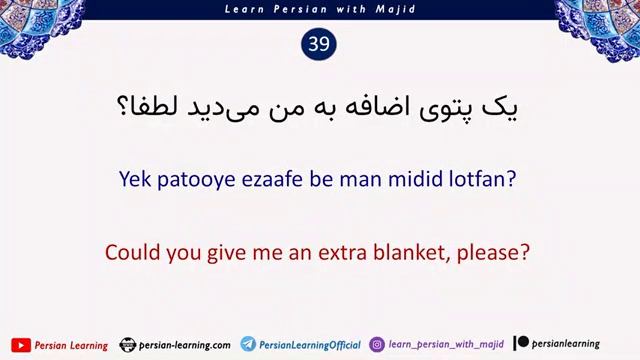 Learn Persian with Majid

39

یک پتوی اضافه به من می‌دید لطفا؟

Yek patooye ezaafe be man midid lotfan?

Could you give me an extra blanket, please?

Persian Learning persian-learning.com PersianLearningOfficial learn_persian_with_majid persianlearning